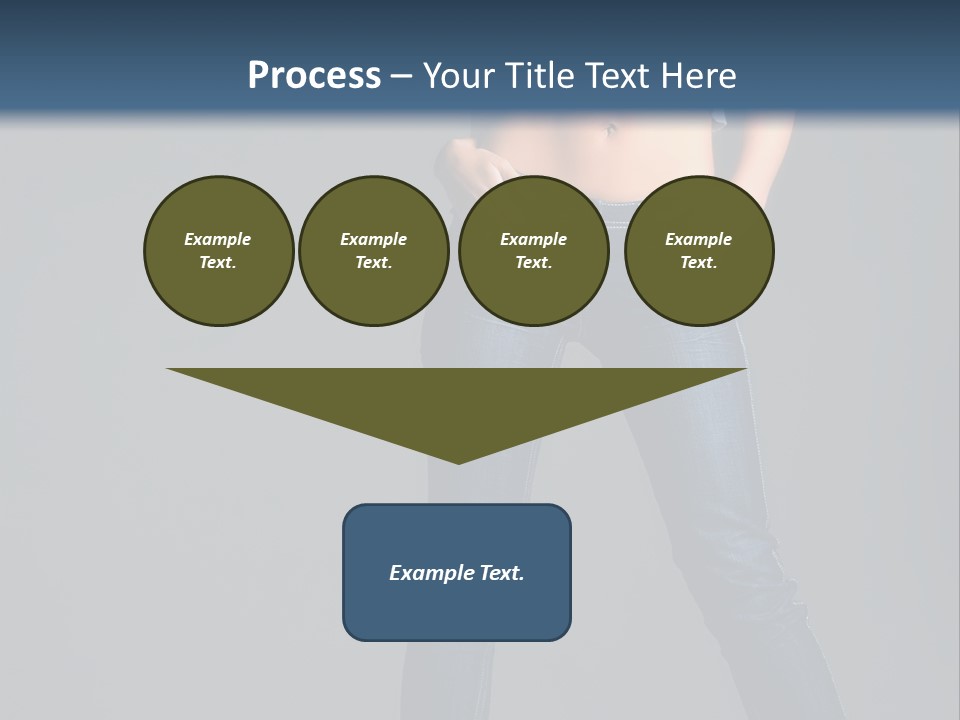 Process – Your Title Text Here

Example Text.

Example Text.

Example Text.

Example Text.

Example Text.